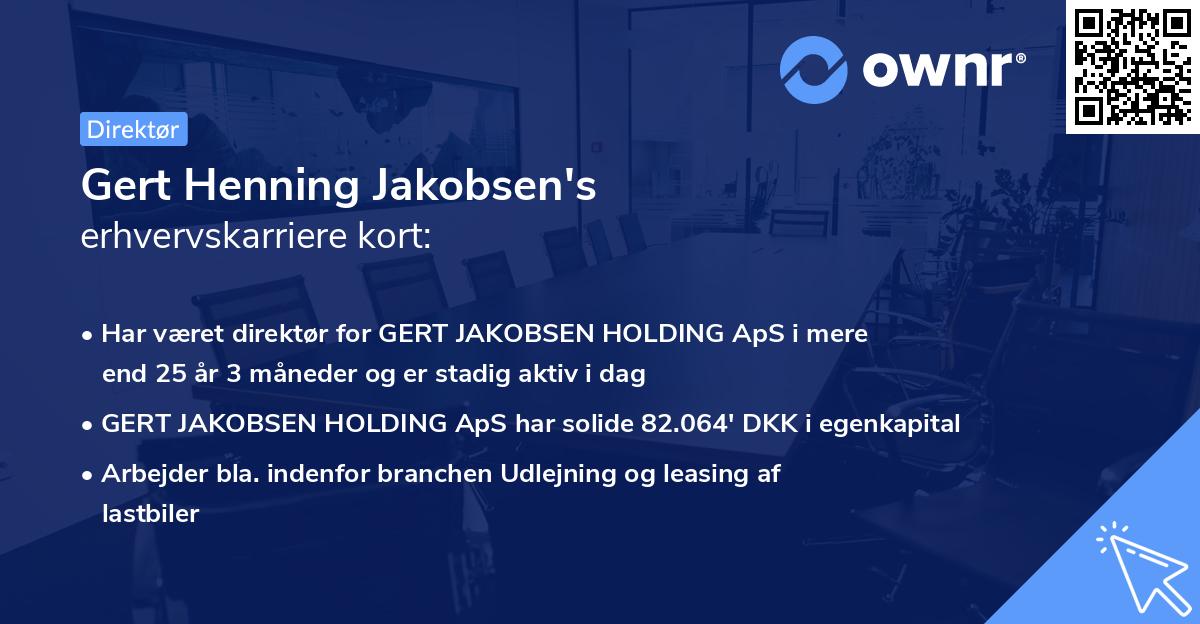 ownr®

Direktør

Gert Henning Jakobsen's erhvervskarriere kort:

• Har været direktør for GERT JAKOBSEN HOLDING ApS i mere end 25 år 3 måneder og er stadig aktiv i dag

• GERT JAKOBSEN HOLDING ApS har solide 82.064' DKK i egenkapital

• Arbejder bla. indenfor branchen Udlejning og leasing af lastbiler